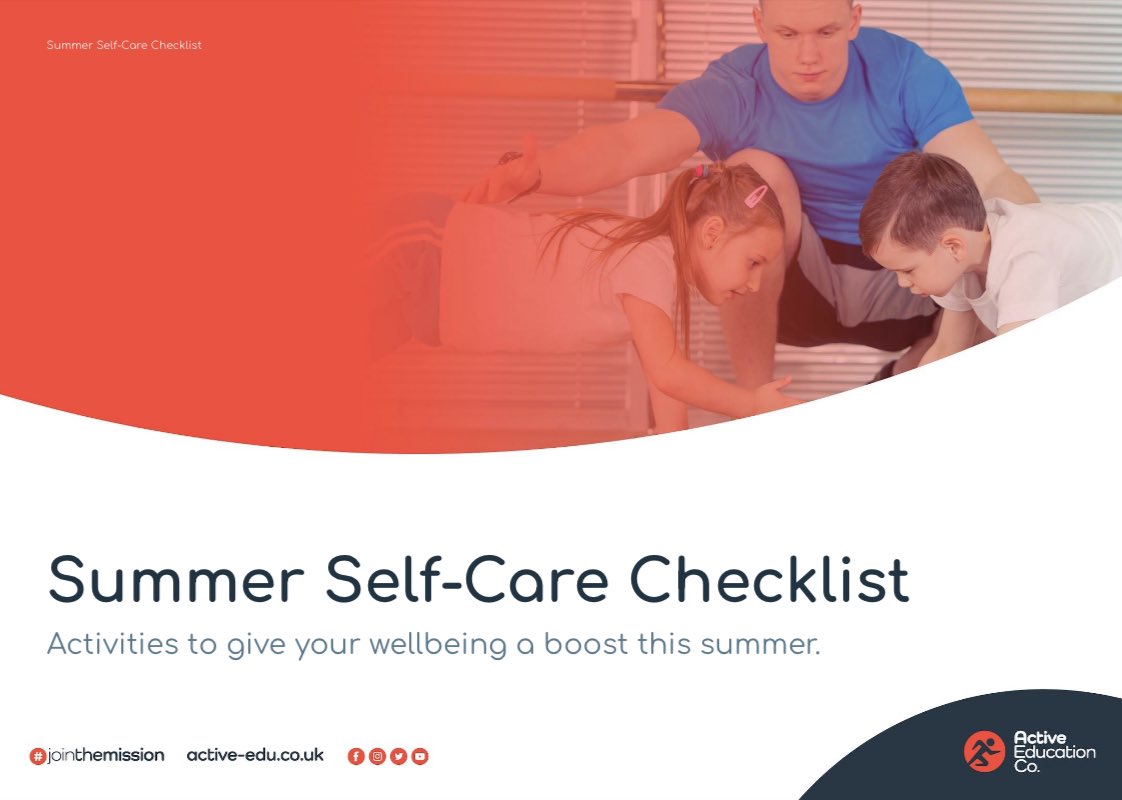 Summer Self-Care Checklist

Summer Self-Care Checklist

Activities to give your wellbeing a boost this summer.

#jointhemission active-edu.co.uk

Active Education Co.